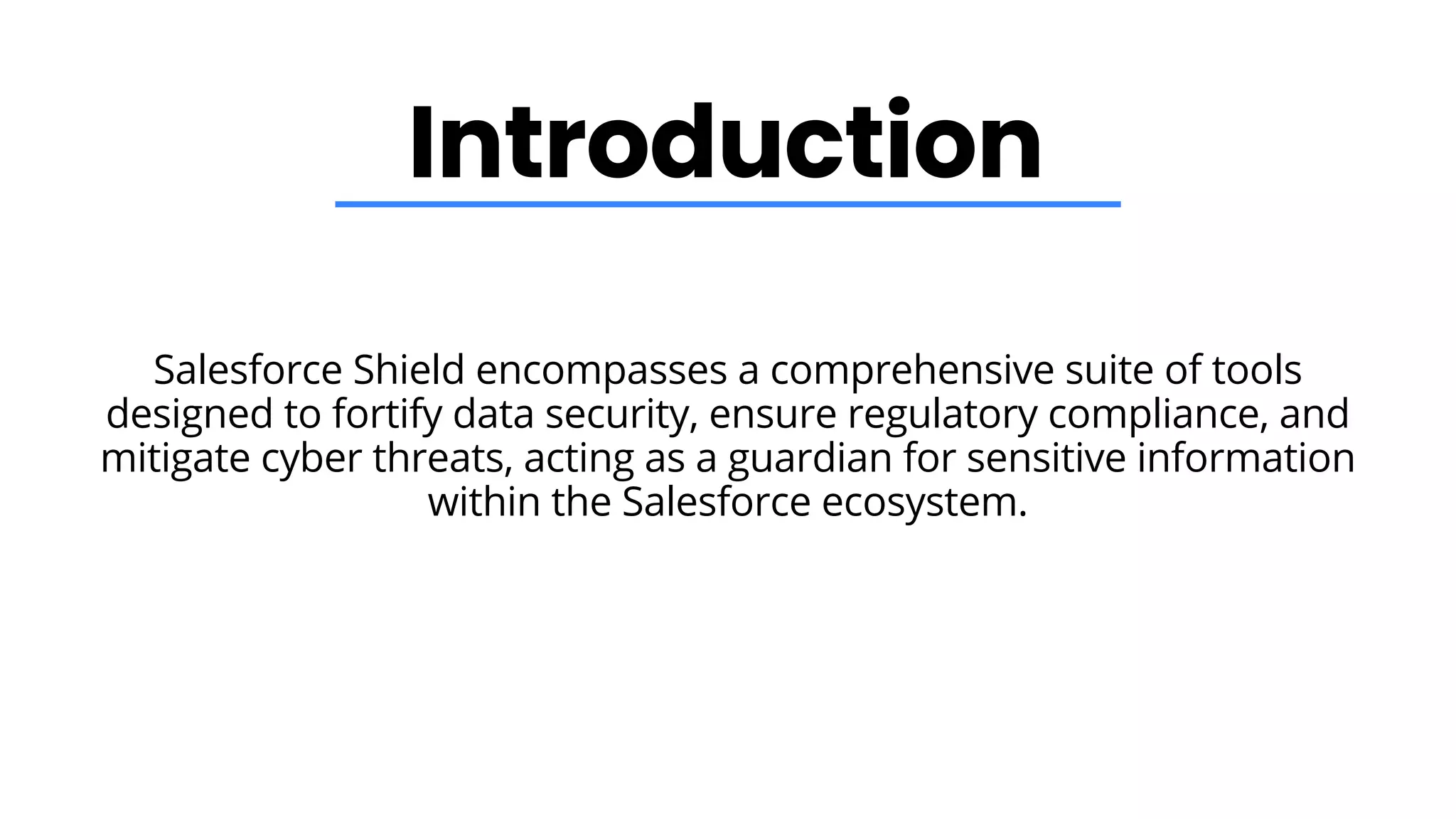 Introduction

Salesforce Shield encompasses a comprehensive suite of tools designed to fortify data security, ensure regulatory compliance, and mitigate cyber threats, acting as a guardian for sensitive information within the Salesforce ecosystem.